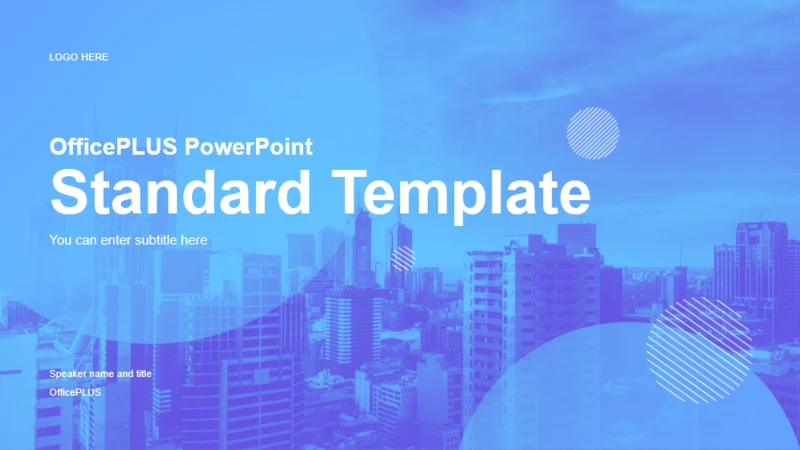 LOGO HERE

OfficePLUS PowerPoint
Standard Template

You can enter subtitle here

Speaker name and title
OfficePLUS